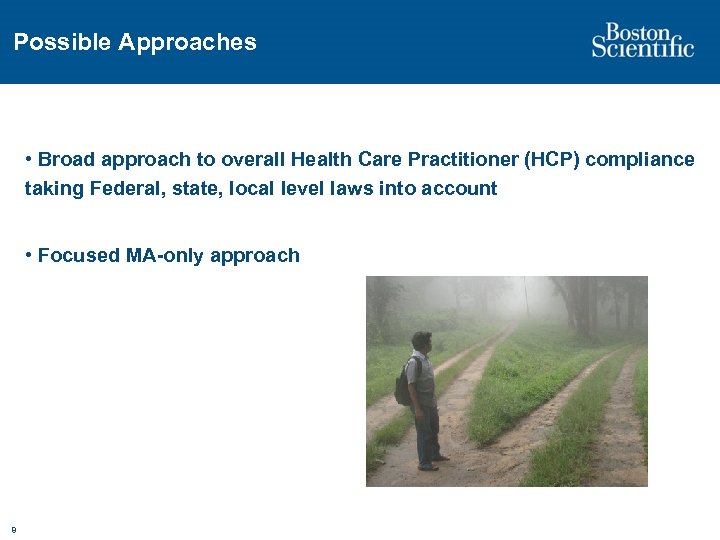 Possible Approaches

Boston Scientific

• Broad approach to overall Health Care Practitioner (HCP) compliance taking Federal, state, local level laws into account

• Focused MA-only approach

9